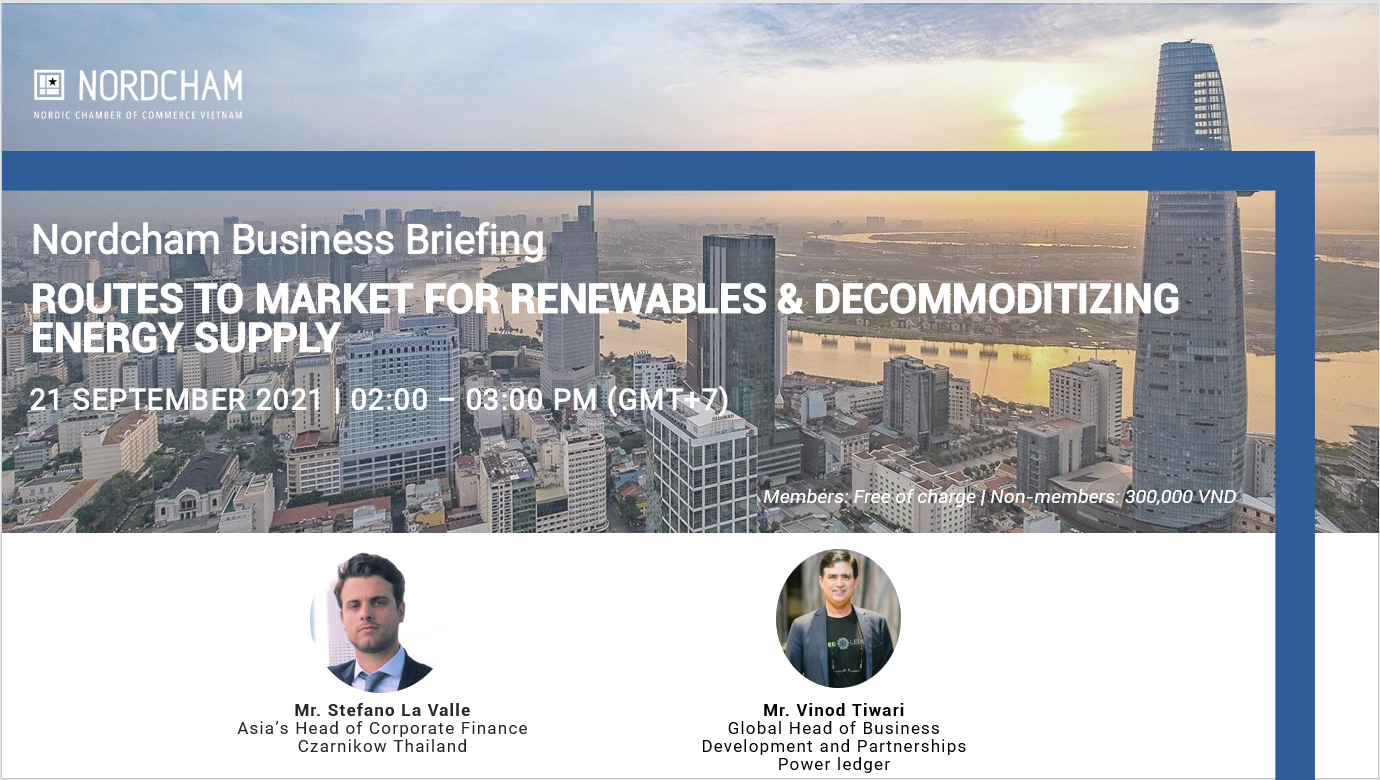 NORDCHAM
NORDIC CHAMBER OF COMMERCE VIETNAM

Nordcham Business Briefing

ROUTES TO MARKET FOR RENEWABLES & DECOMMODITIZING ENERGY SUPPLY

21 SEPTEMBER 2021 | 02:00 – 03:00 PM (GMT+7)

Members: Free of charge | Non-members: 300,000 VND

Mr. Stefano La Valle
Asia's Head of Corporate Finance
Czarnikow Thailand

Mr. Vinod Tiwari
Global Head of Business Development and Partnerships
Power ledger